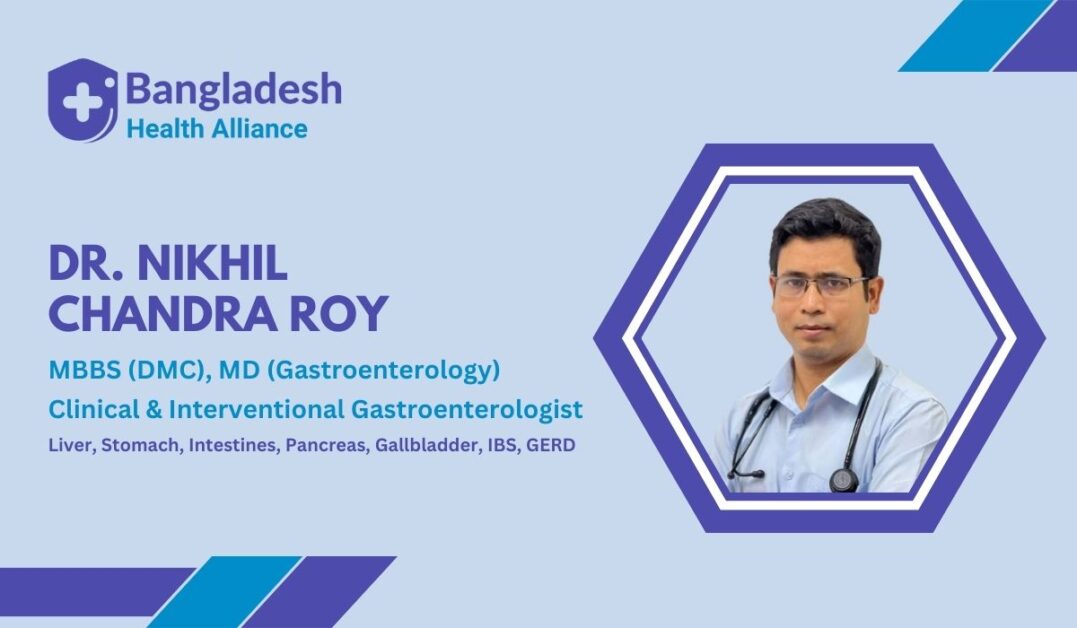 Bangladesh
Health Alliance

DR. NIKHIL CHANDRA ROY

MBBS (DMC), MD (Gastroenterology)
Clinical & Interventional Gastroenterologist
Liver, Stomach, Intestines, Pancreas, Gallbladder, IBS, GERD